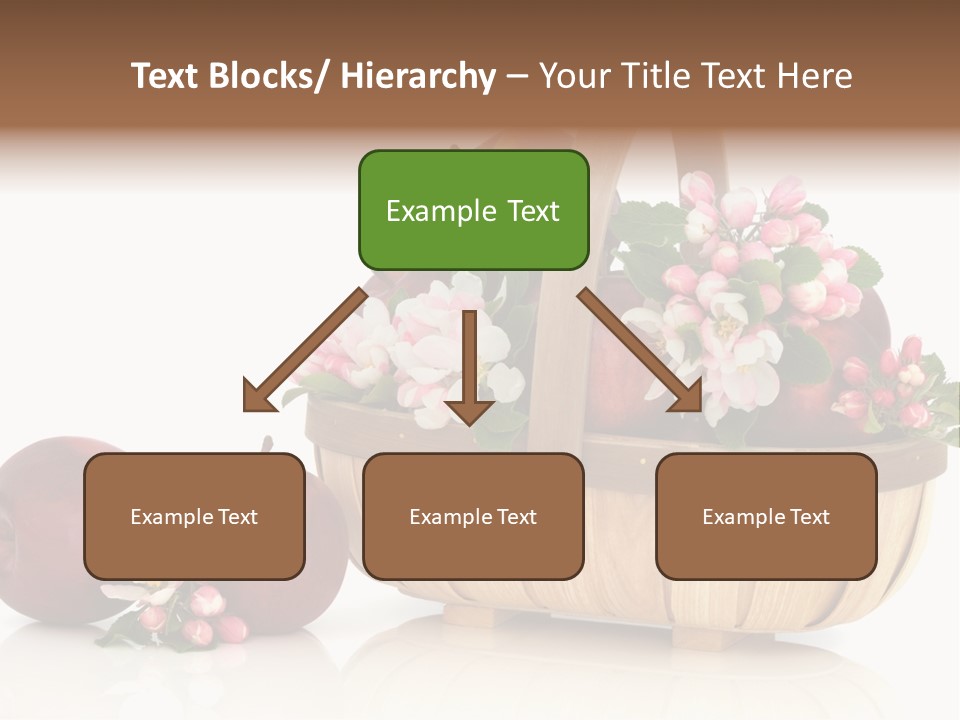 Text Blocks/ Hierarchy – Your Title Text Here

Example Text

Example Text

Example Text

Example Text